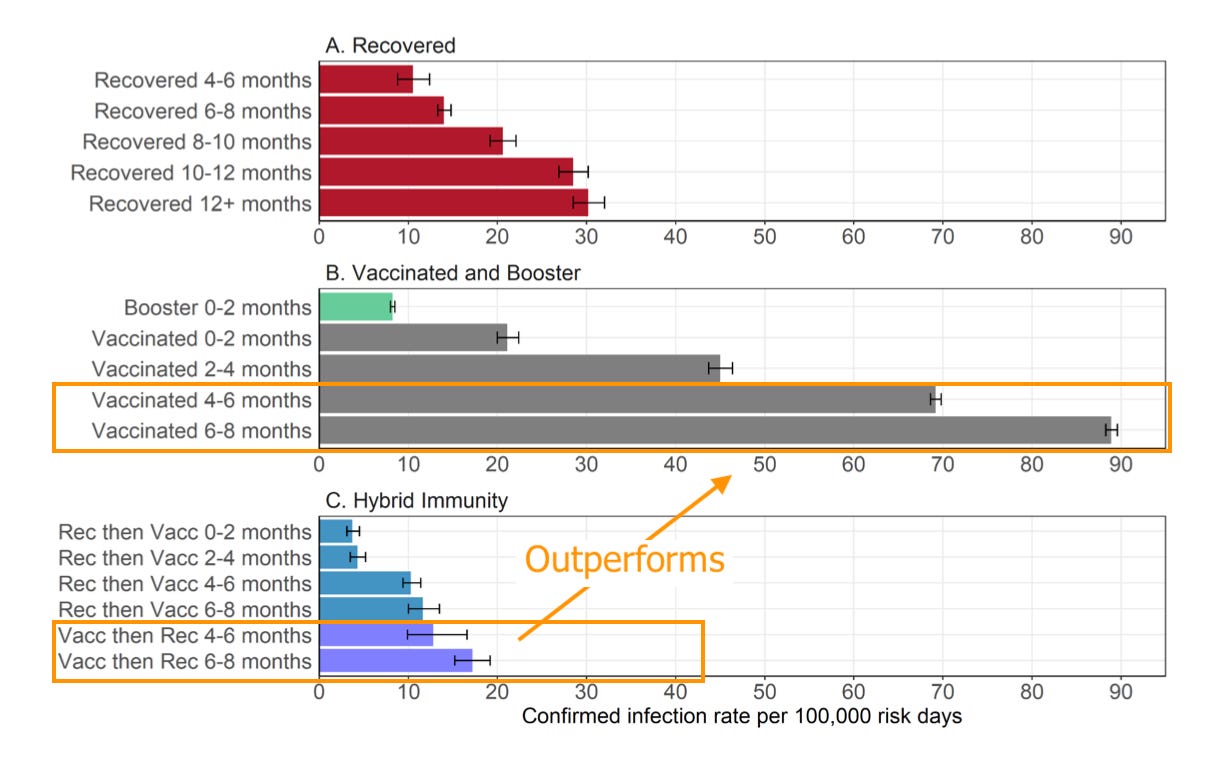 A. Recovered

Recovered 4-6 months
Recovered 6-8 months
Recovered 8-10 months
Recovered 10-12 months
Recovered 12+ months

0 10 20 30 40 50 60 70 80 90

B. Vaccinated and Booster

Booster 0-2 months
Vaccinated 0-2 months
Vaccinated 2-4 months
Vaccinated 4-6 months
Vaccinated 6-8 months

0 10 20 30 40 50 60 70 80 90

C. Hybrid Immunity

Rec then Vacc 0-2 months
Rec then Vacc 2-4 months
Rec then Vacc 4-6 months
Rec then Vacc 6-8 months
Vacc then Rec 4-6 months
Vacc then Rec 6-8 months

Outperforms

0 10 20 30 40 50 60 70 80 90

Confirmed infection rate per 100,000 risk days